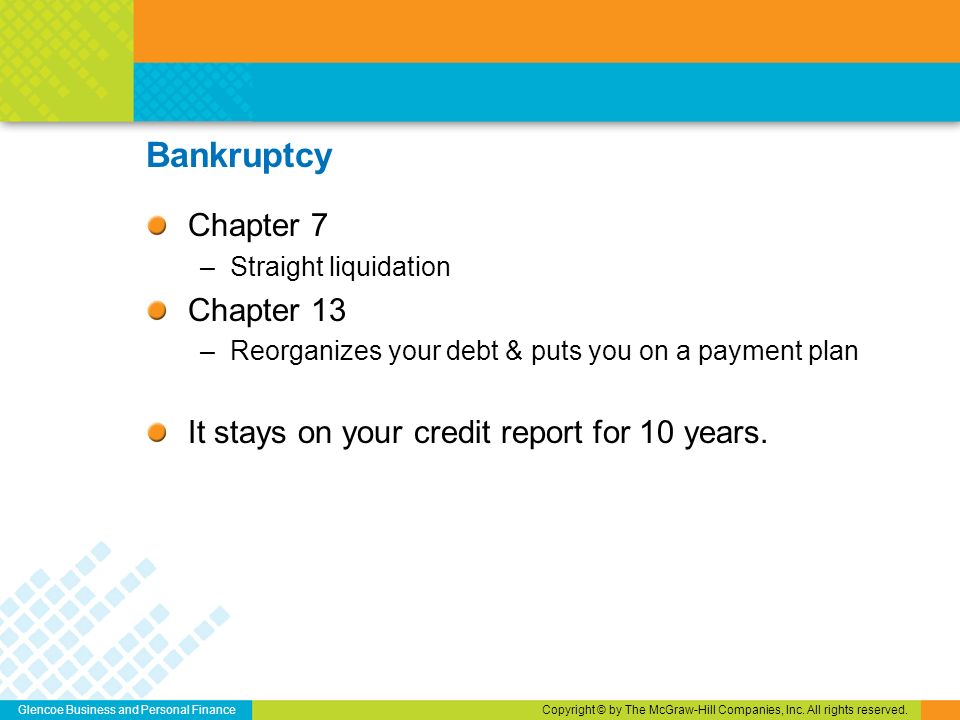 Bankruptcy

Chapter 7
– Straight liquidation

Chapter 13
– Reorganizes your debt & puts you on a payment plan

It stays on your credit report for 10 years.

Glencoe Business and Personal Finance

Copyright © by The McGraw-Hill Companies, Inc. All rights reserved.